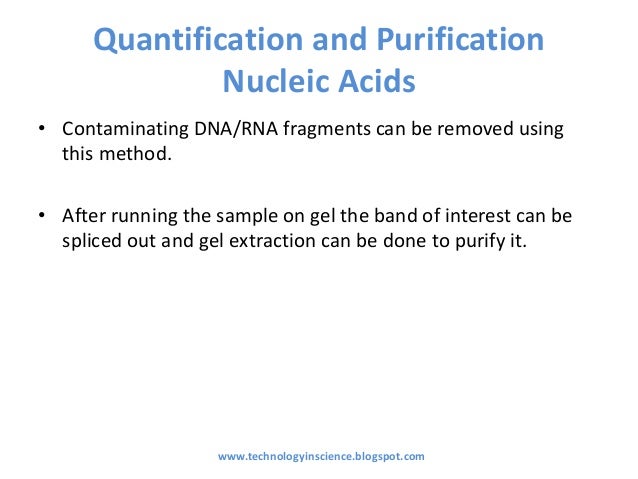 Quantification and Purification Nucleic Acids

• Contaminating DNA/RNA fragments can be removed using this method.

• After running the sample on gel the band of interest can be spliced out and gel extraction can be done to purify it.

www.technologyinscience.blogspot.com